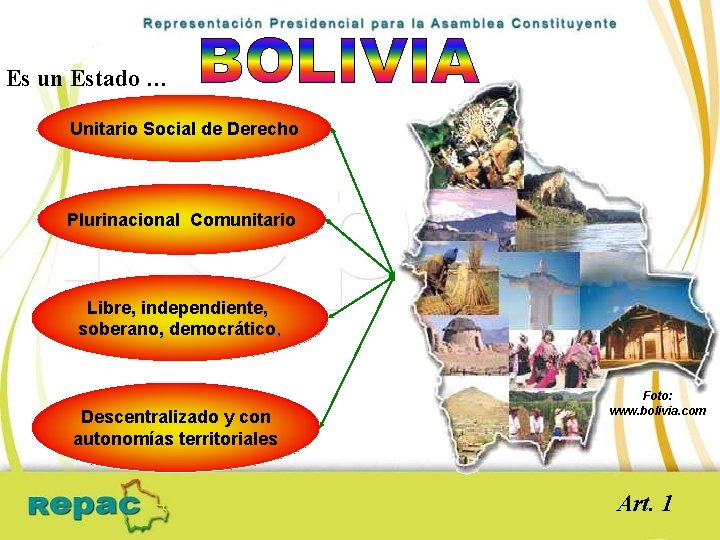 Representación Presidencial para la Asamblea Constituyente

BOLIVIA

Es un Estado …

Unitario Social de Derecho

Plurinacional Comunitario

Libre, independiente, soberano, democrático,

Descentralizado y con autonomías territoriales

Foto: www.bolivia.com

repac

Art. 1